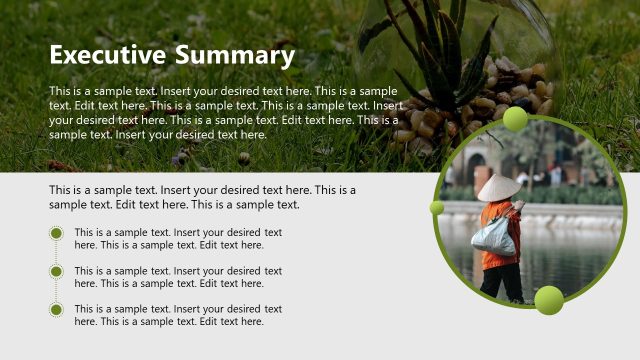 Executive Summary

This is a sample text. Insert your desired text here. This is a sample text. Edit text here. This is a sample text. This is a sample text. Insert your desired text here. This is a sample text. Edit text here. This is a sample text. Insert your desired text here.

This is a sample text. Insert your desired text here. This is a sample text. Edit text here. This is a sample text.

This is a sample text. Insert your desired text here. This is a sample text. Edit text here.

This is a sample text. Insert your desired text here. This is a sample text. Edit text here.

This is a sample text. Insert your desired text here. This is a sample text. Edit text here.